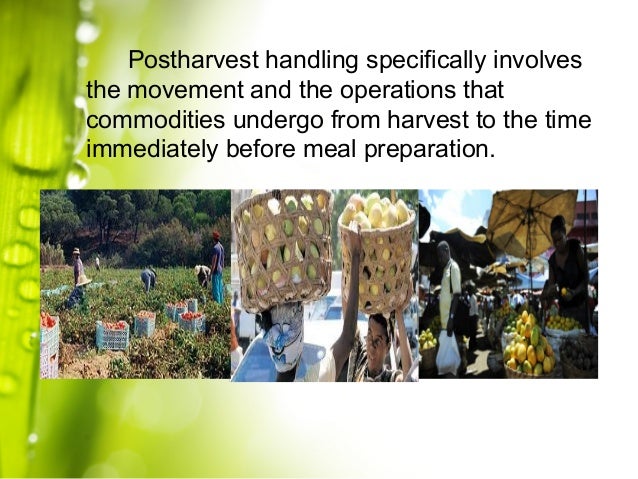 Postharvest handling specifically involves the movement and the operations that commodities undergo from harvest to the time immediately before meal preparation.